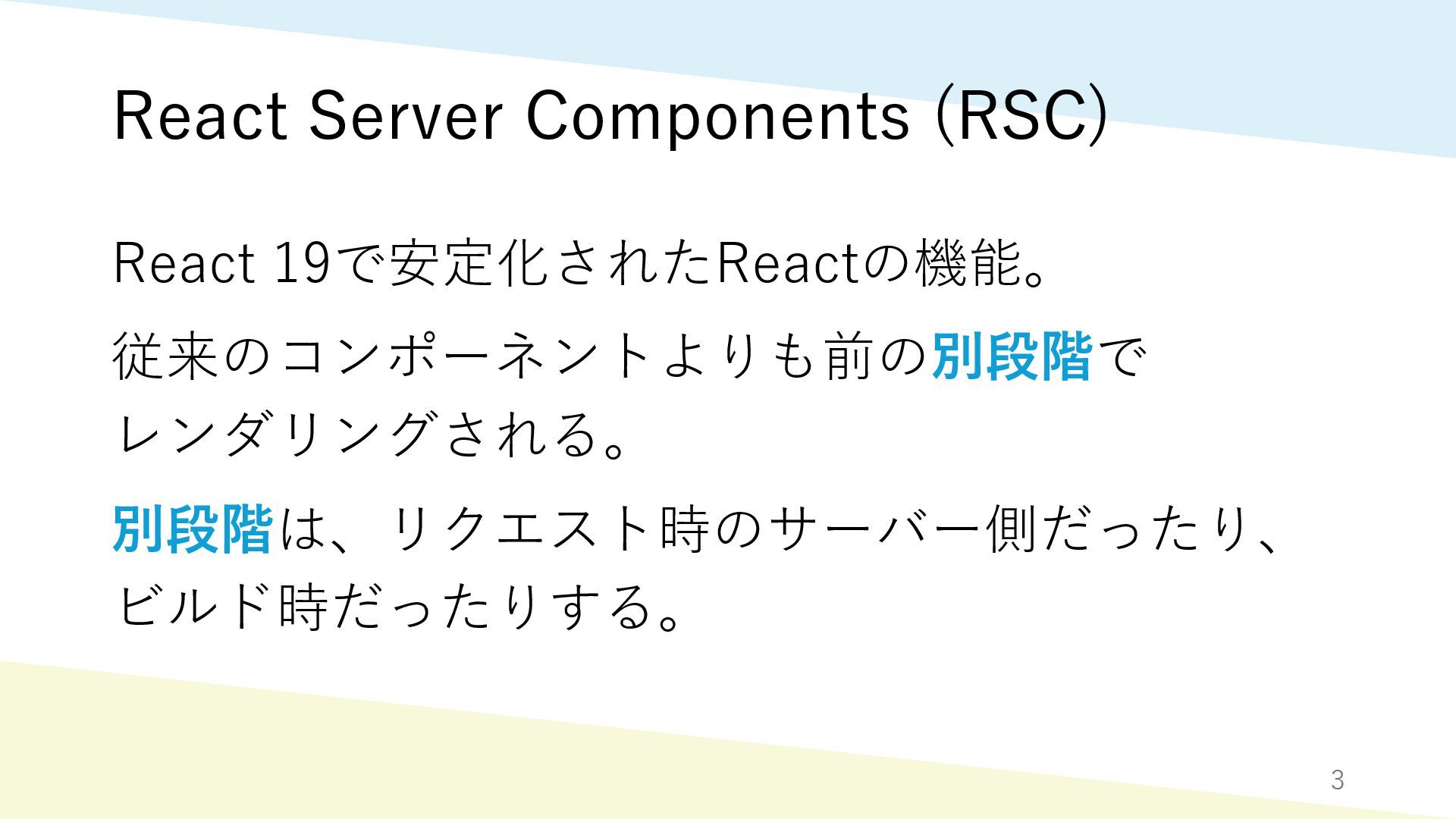 React Server Components (RSC)

React 19で安定化されたReactの機能。

従来のコンポーネントよりも前の別段階でレンダリングされる。

別段階は、リクエスト時のサーバー側だったり、ビルド時だったりする。

3